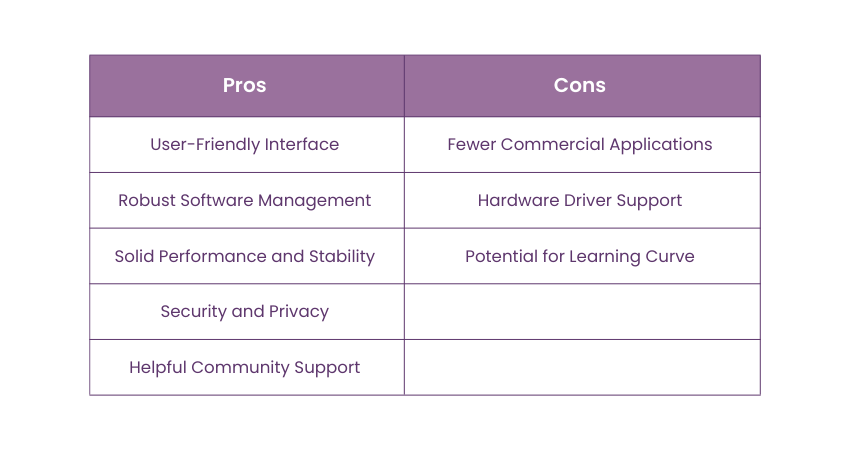 | Pros | Cons |
|---|---|
| User-Friendly Interface | Fewer Commercial Applications |
| Robust Software Management | Hardware Driver Support |
| Solid Performance and Stability | Potential for Learning Curve |
| Security and Privacy | |
| Helpful Community Support | |